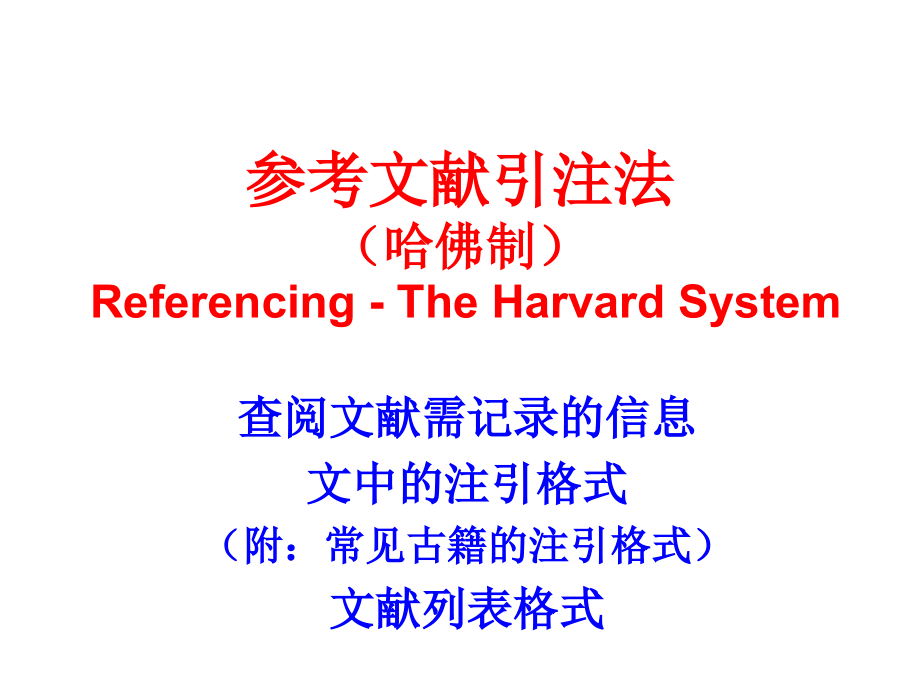 参考文献引注法
（哈佛制）
Referencing - The Harvard System

查阅文献需记录的信息
文中的注引格式
（附：常见古籍的注引格式）
文献列表格式